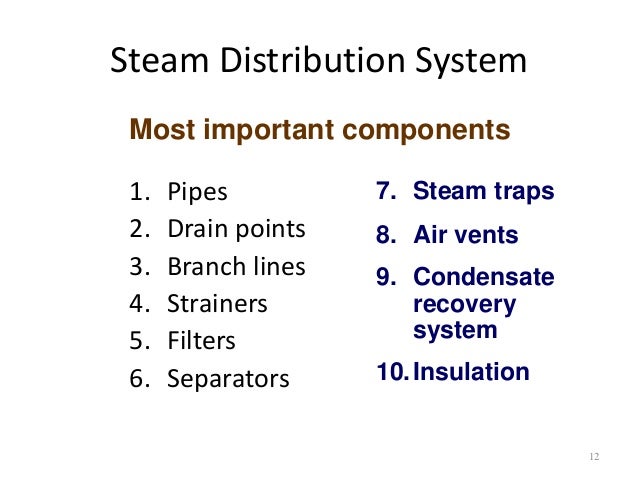 Steam Distribution System

Most important components

1. Pipes
2. Drain points
3. Branch lines
4. Strainers
5. Filters
6. Separators

7. Steam traps
8. Air vents
9. Condensate recovery system
10. Insulation

12